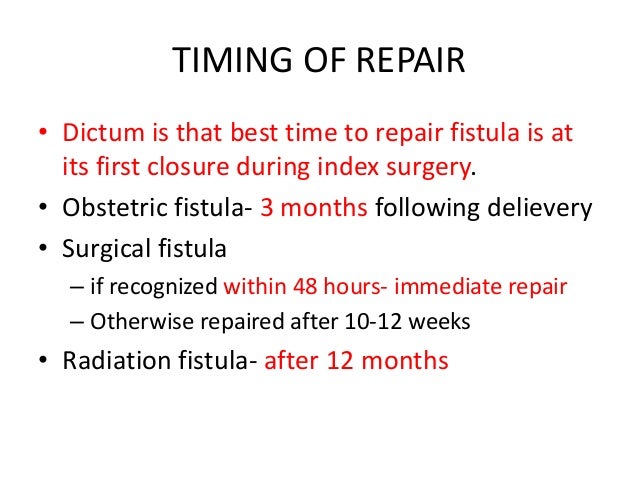 TIMING OF REPAIR

• Dictum is that best time to repair fistula is at its first closure during index surgery.
• Obstetric fistula- 3 months following delievery
• Surgical fistula
– if recognized within 48 hours- immediate repair
– Otherwise repaired after 10-12 weeks
• Radiation fistula- after 12 months